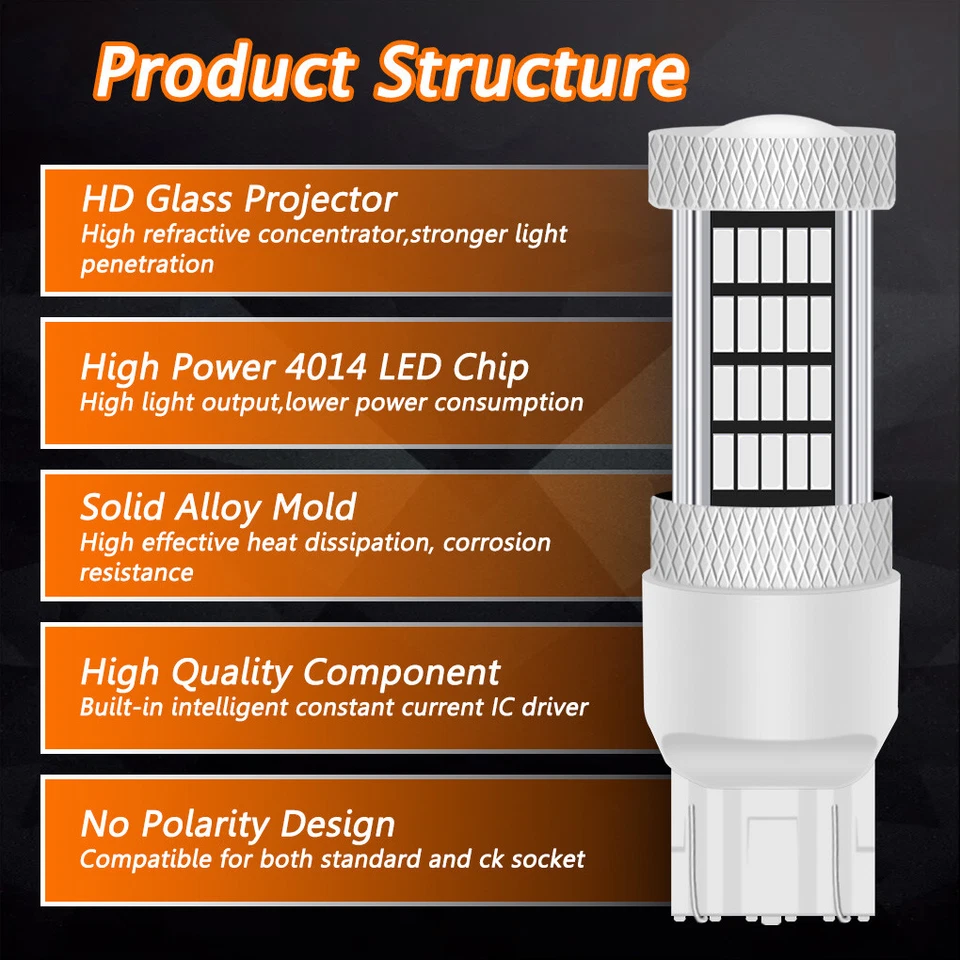 Product Structure

HD Glass Projector
High refractive concentrator,stronger light penetration

High Power 4014 LED Chip
High light output,lower power consumption

Solid Alloy Mold
High effective heat dissipation, corrosion resistance

High Quality Component
Built-in intelligent constant current IC driver

No Polarity Design
Compatible for both standard and ck socket